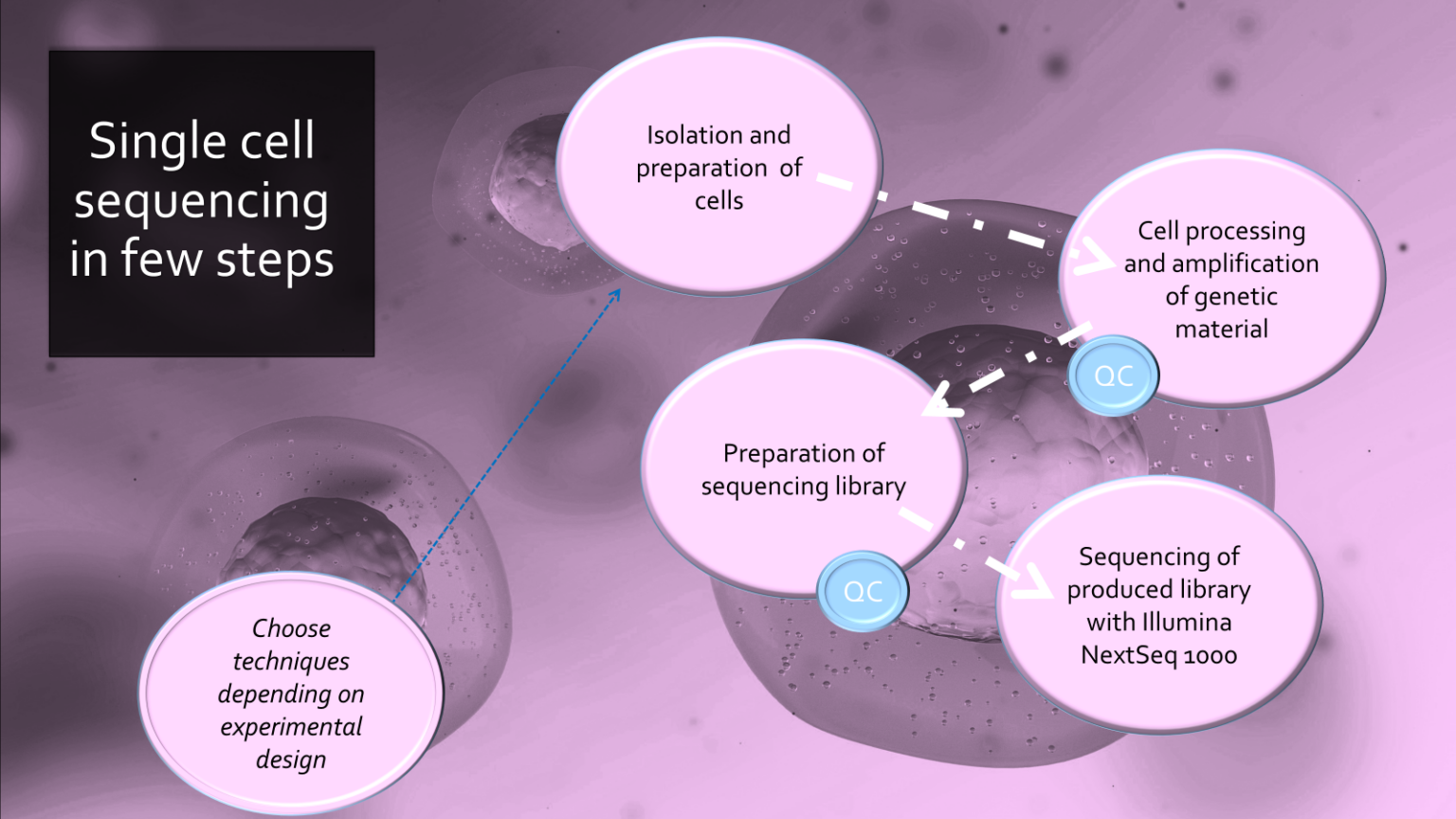 Single cell sequencing in few steps

Choose techniques depending on experimental design

Isolation and preparation of cells

Cell processing and amplification of genetic material

QC

Preparation of sequencing library

QC

Sequencing of produced library with Illumina NextSeq 1000